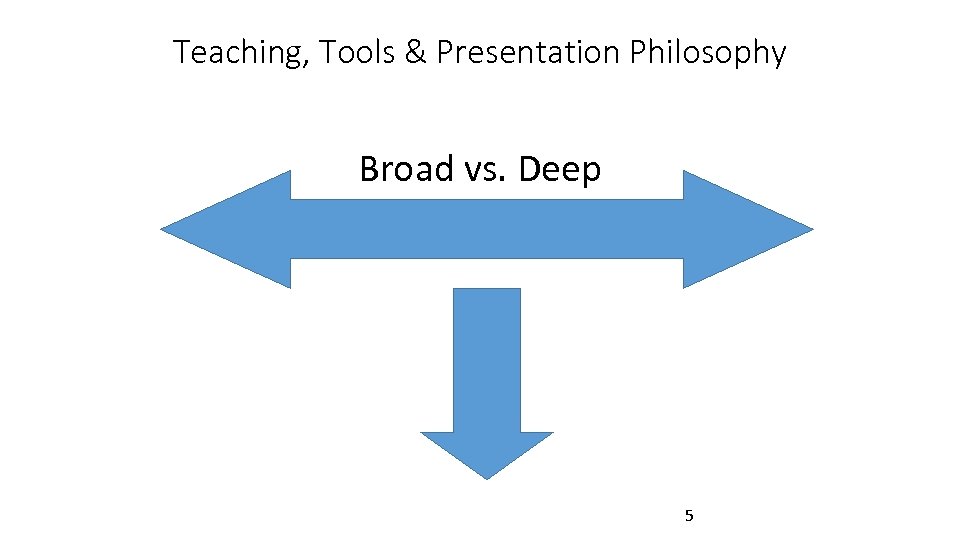 Teaching, Tools & Presentation Philosophy

Broad vs. Deep

5